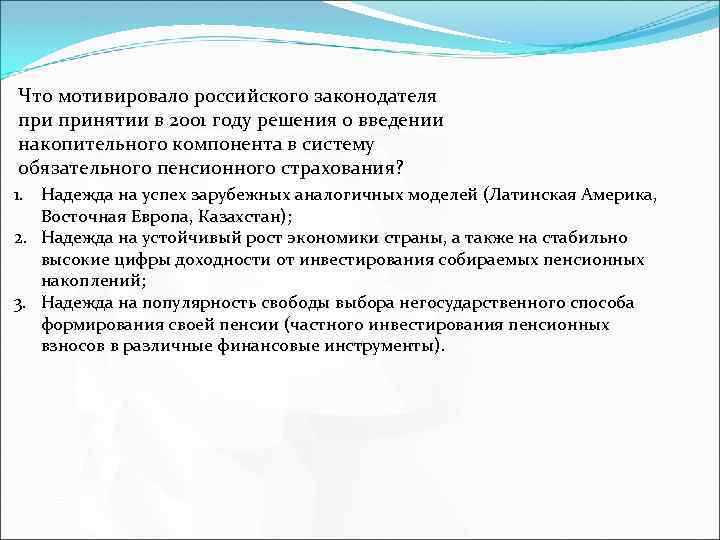 Что мотивировало российского законодателя при принятии в 2001 году решения о введении накопительного компонента в систему обязательного пенсионного страхования?

1. Надежда на успех зарубежных аналогичных моделей (Латинская Америка, Восточная Европа, Казахстан);
2. Надежда на устойчивый рост экономики страны, а также на стабильно высокие цифры доходности от инвестирования собираемых пенсионных накоплений;
3. Надежда на популярность свободы выбора негосударственного способа формирования своей пенсии (частного инвестирования пенсионных взносов в различные финансовые инструменты).